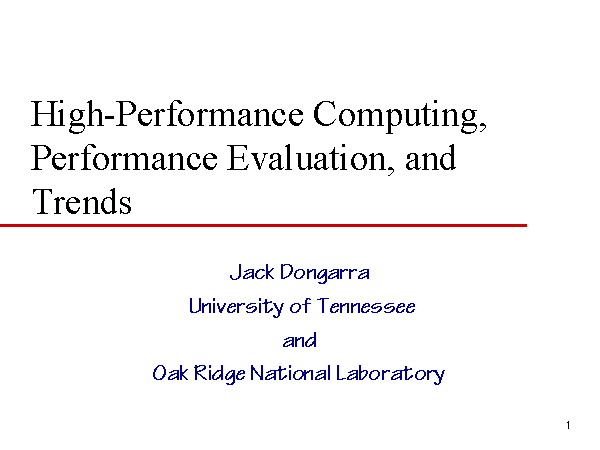 High-Performance Computing, Performance Evaluation, and Trends

Jack Dongarra
University of Tennessee
and
Oak Ridge National Laboratory

1